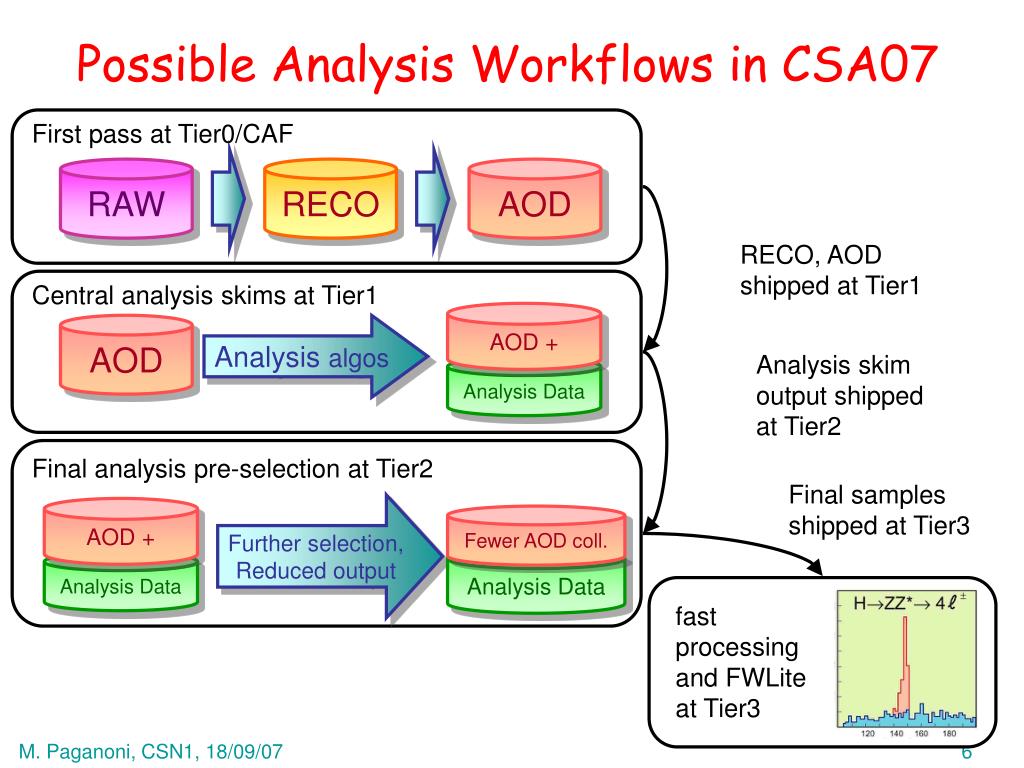 Possible Analysis Workflows in CSA07

First pass at Tier0/CAF

RAW

RECO

AOD

RECO, AOD shipped at Tier1

Central analysis skims at Tier1

AOD

Analysis algos

AOD +

Analysis Data

Analysis skim output shipped at Tier2

Final analysis pre-selection at Tier2

AOD +

Analysis Data

Further selection, Reduced output

Fewer AOD coll.

Analysis Data

Final samples shipped at Tier3

fast processing and FWLite at Tier3

$H \rightarrow ZZ^* \rightarrow 4\ell^{\pm}$

120 140 160 180

M. Paganoni, CSN1, 18/09/07

6